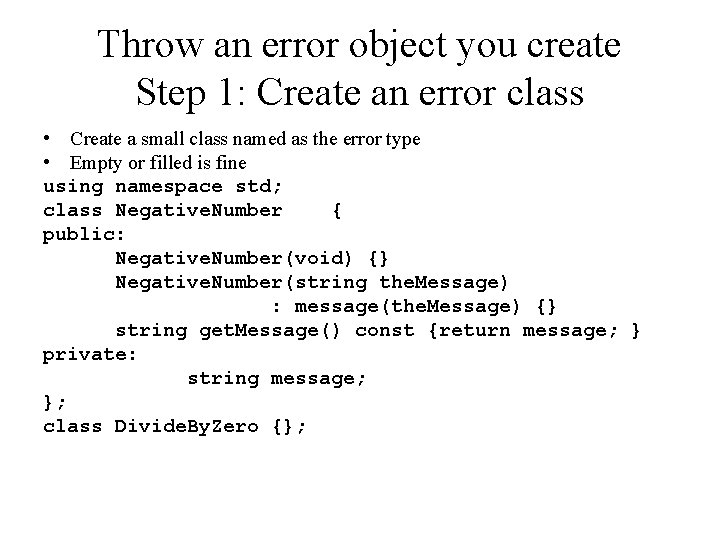 Throw an error object you create
Step 1: Create an error class

• Create a small class named as the error type
• Empty or filled is fine

using namespace std;
class NegativeNumber    {
public:
      NegativeNumber(void) {}
      NegativeNumber(string theMessage)
                   : message(theMessage) {}
      string getMessage() const {return message; }
private:
            string message;
};
class DivideByZero {};